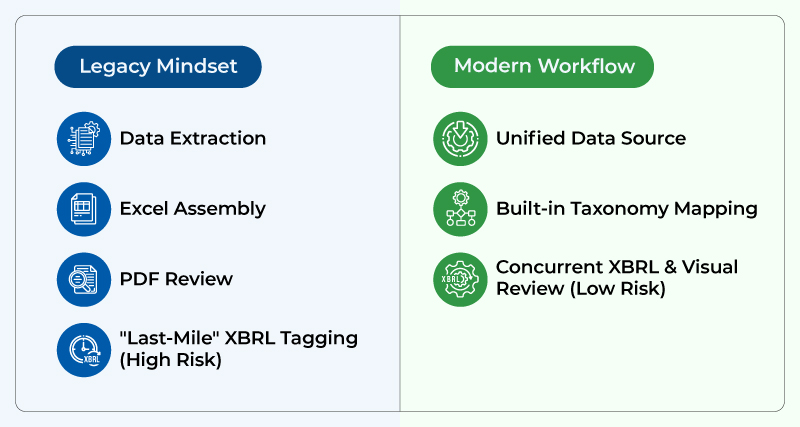 Legacy Mindset

Data Extraction

Excel Assembly

PDF Review

XBRL

"Last-Mile" XBRL Tagging (High Risk)

Modern Workflow

Unified Data Source

Built-in Taxonomy Mapping

XBRL

Concurrent XBRL & Visual Review (Low Risk)